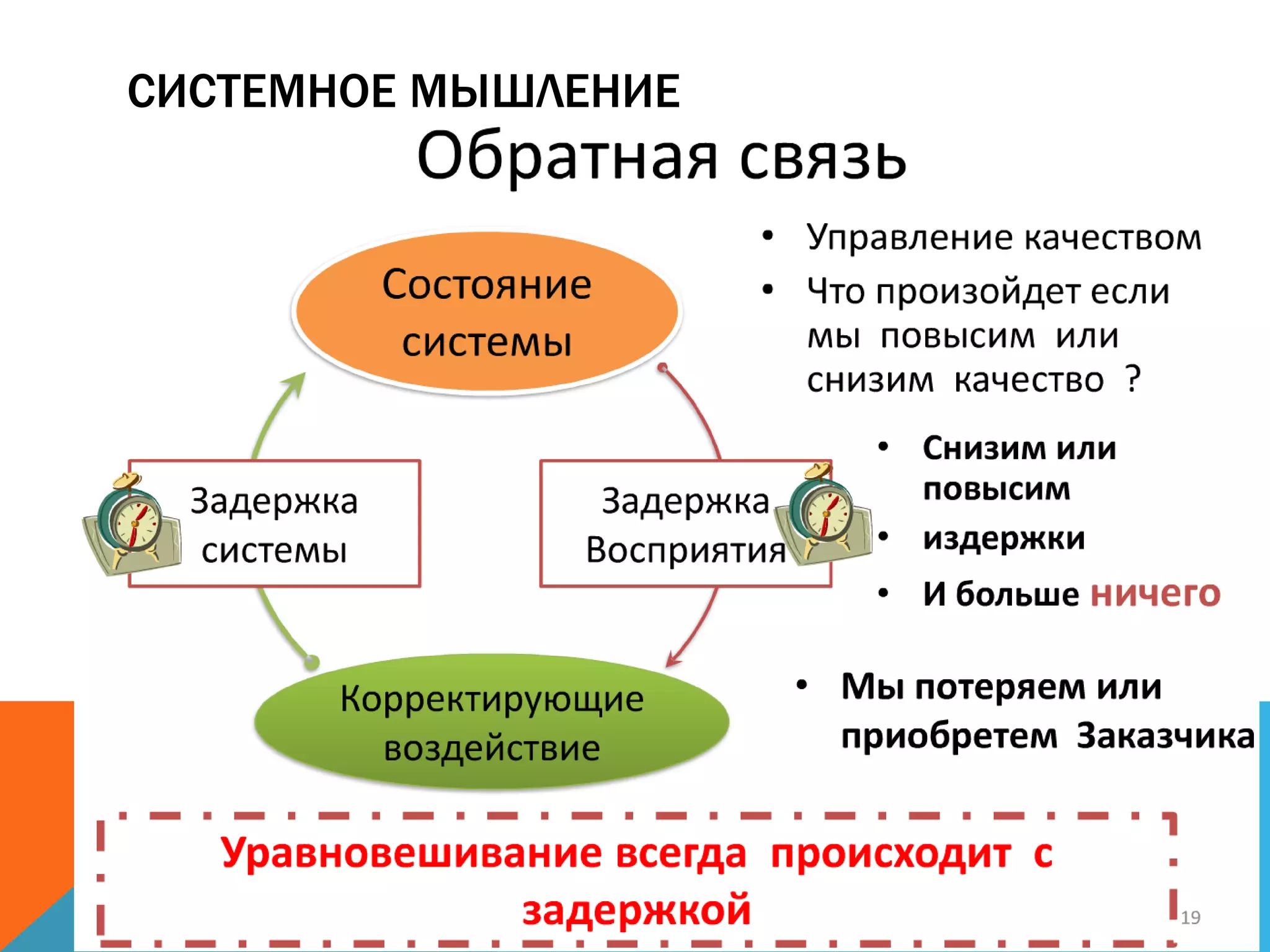 СИСТЕМНОЕ МЫШЛЕНИЕ

Обратная связь

Состояние системы

Задержка системы

Задержка Восприятия

Корректирующие воздействие

• Управление качеством
• Что произойдет если мы повысим или снизим качество ?

• Снизим или повысим
• издержки
• И больше ничего

• Мы потеряем или приобретем Заказчика

Уравновешивание всегда происходит с задержкой

19